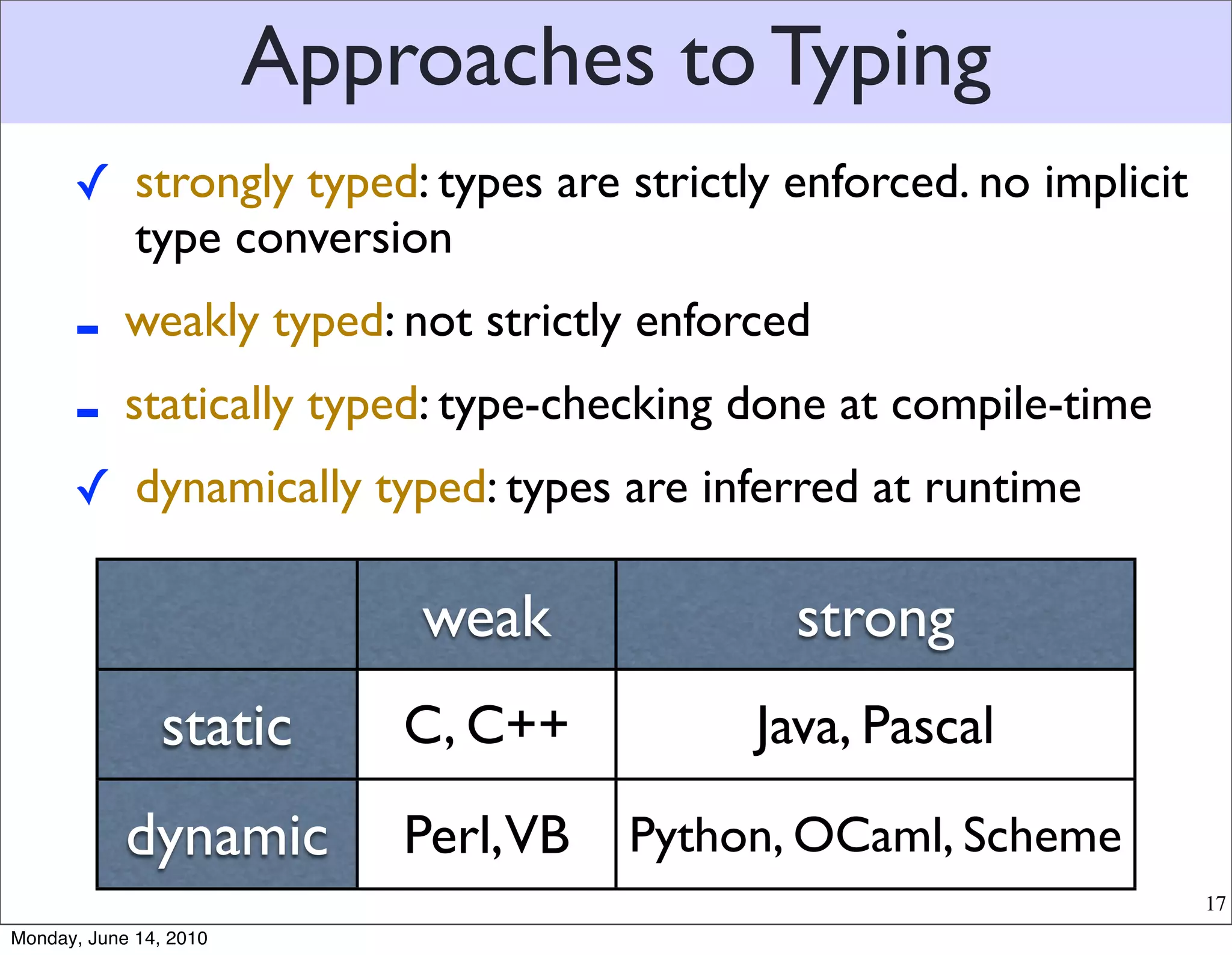 Approaches to Typing

✓ strongly typed: types are strictly enforced. no implicit type conversion

- weakly typed: not strictly enforced

- statically typed: type-checking done at compile-time

✓ dynamically typed: types are inferred at runtime

| | weak | strong |
|---|---|---|
| static | C, C++ | Java, Pascal |
| dynamic | Perl, VB | Python, OCaml, Scheme |

17

Monday, June 14, 2010